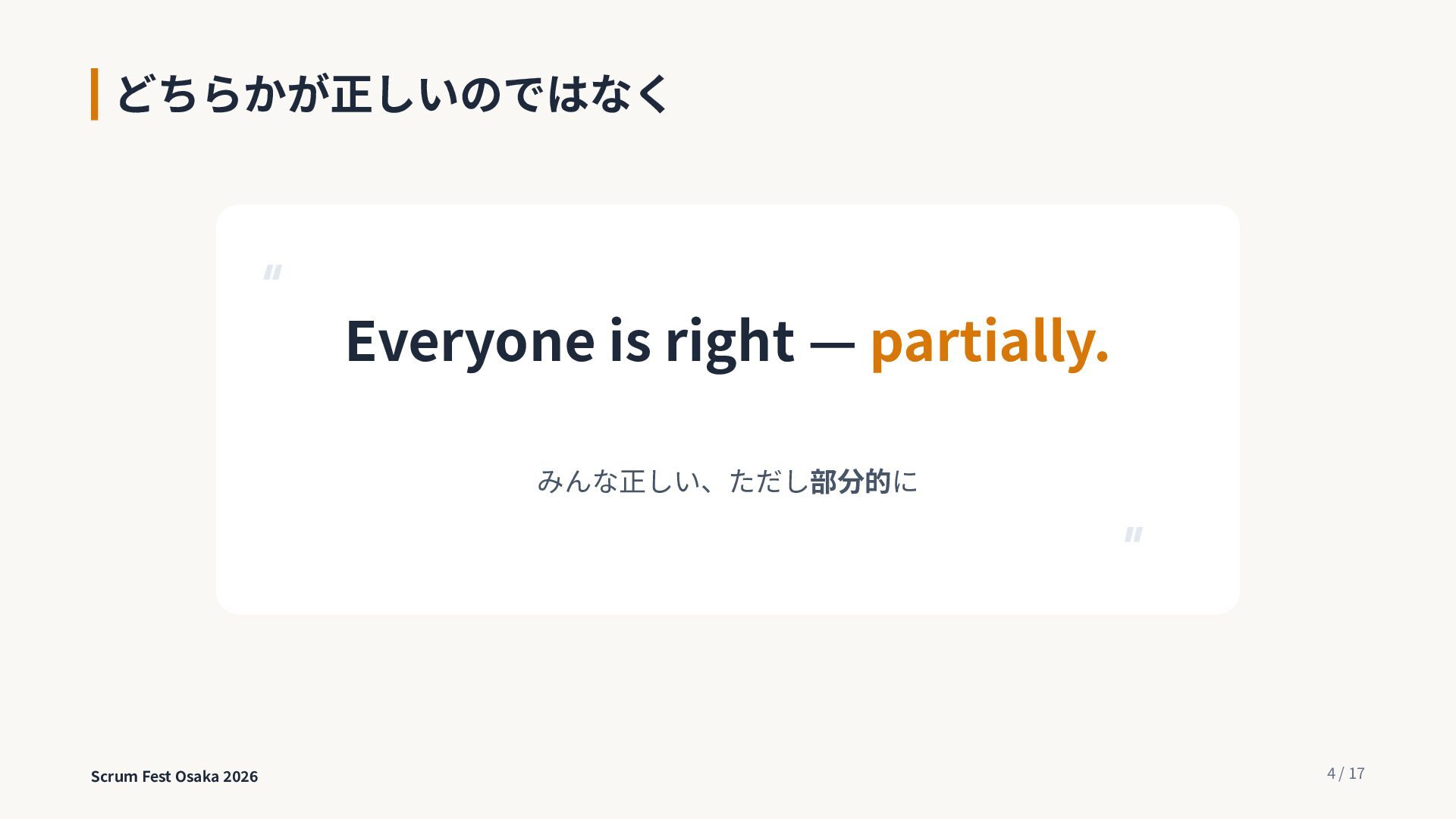 どちらかが正しいのではなく

"

Everyone is right — partially.

みんな正しい、ただし部分的に

"

Scrum Fest Osaka 2026

4 / 17